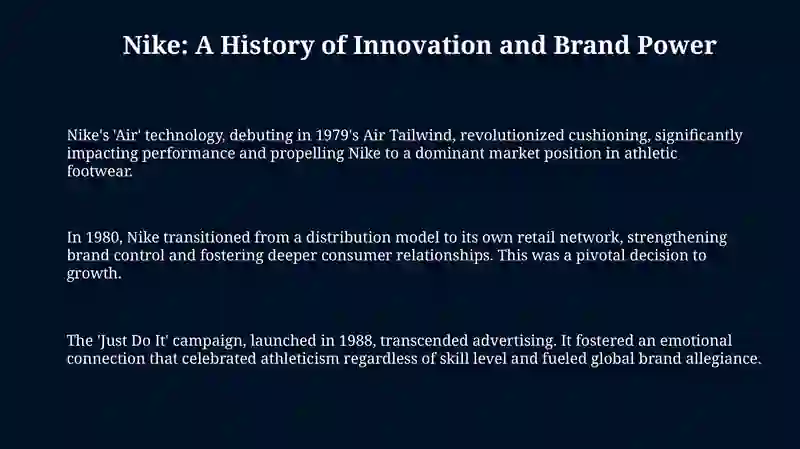 Nike: A History of Innovation and Brand Power

Nike's 'Air' technology, debuting in 1979's Air Tailwind, revolutionized cushioning, significantly impacting performance and propelling Nike to a dominant market position in athletic footwear.

In 1980, Nike transitioned from a distribution model to its own retail network, strengthening brand control and fostering deeper consumer relationships. This was a pivotal decision to growth.

The 'Just Do It' campaign, launched in 1988, transcended advertising. It fostered an emotional connection that celebrated athleticism regardless of skill level and fueled global brand allegiance.